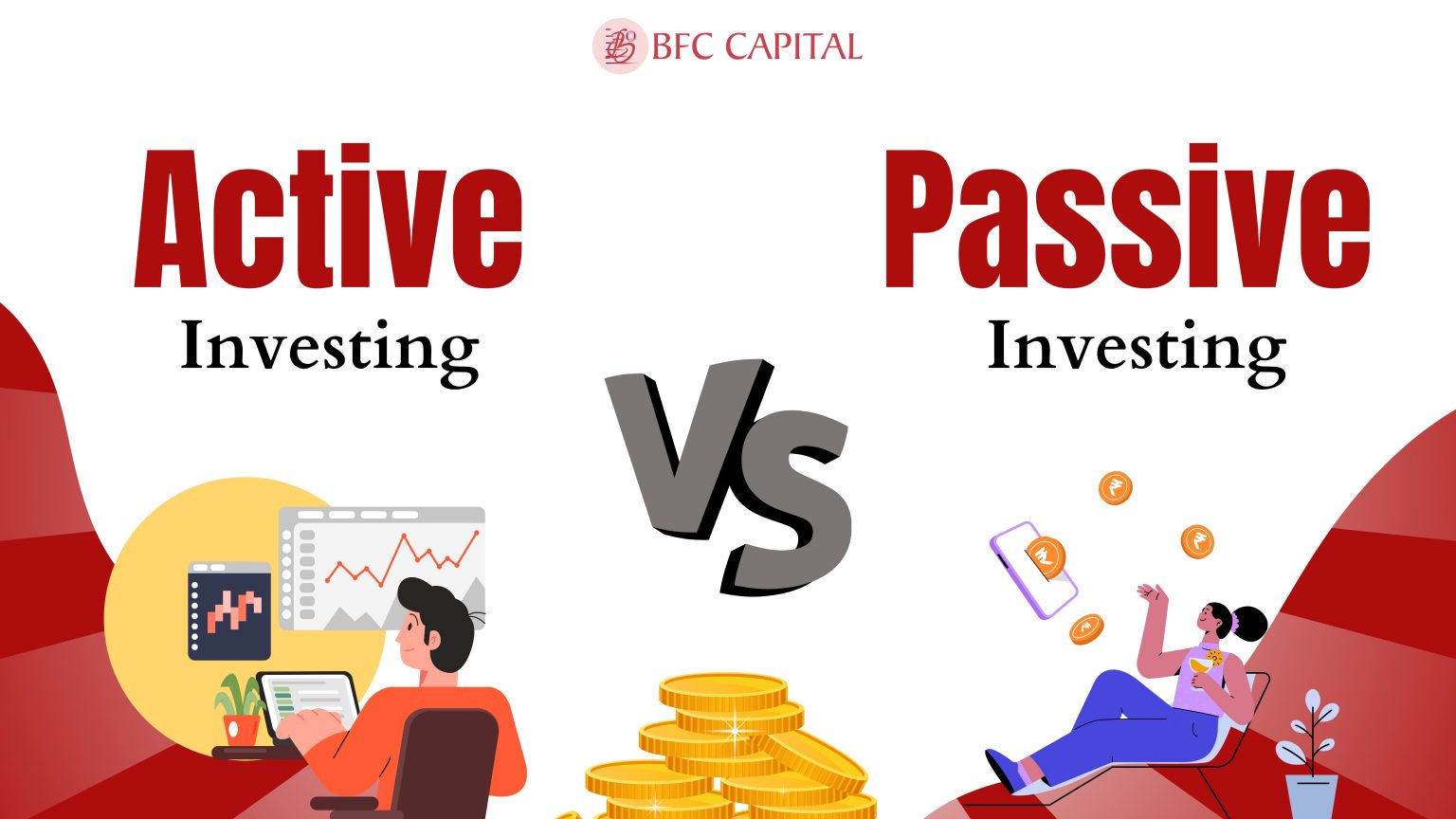 BFC CAPITAL

Active
Investing

VS

Passive
Investing